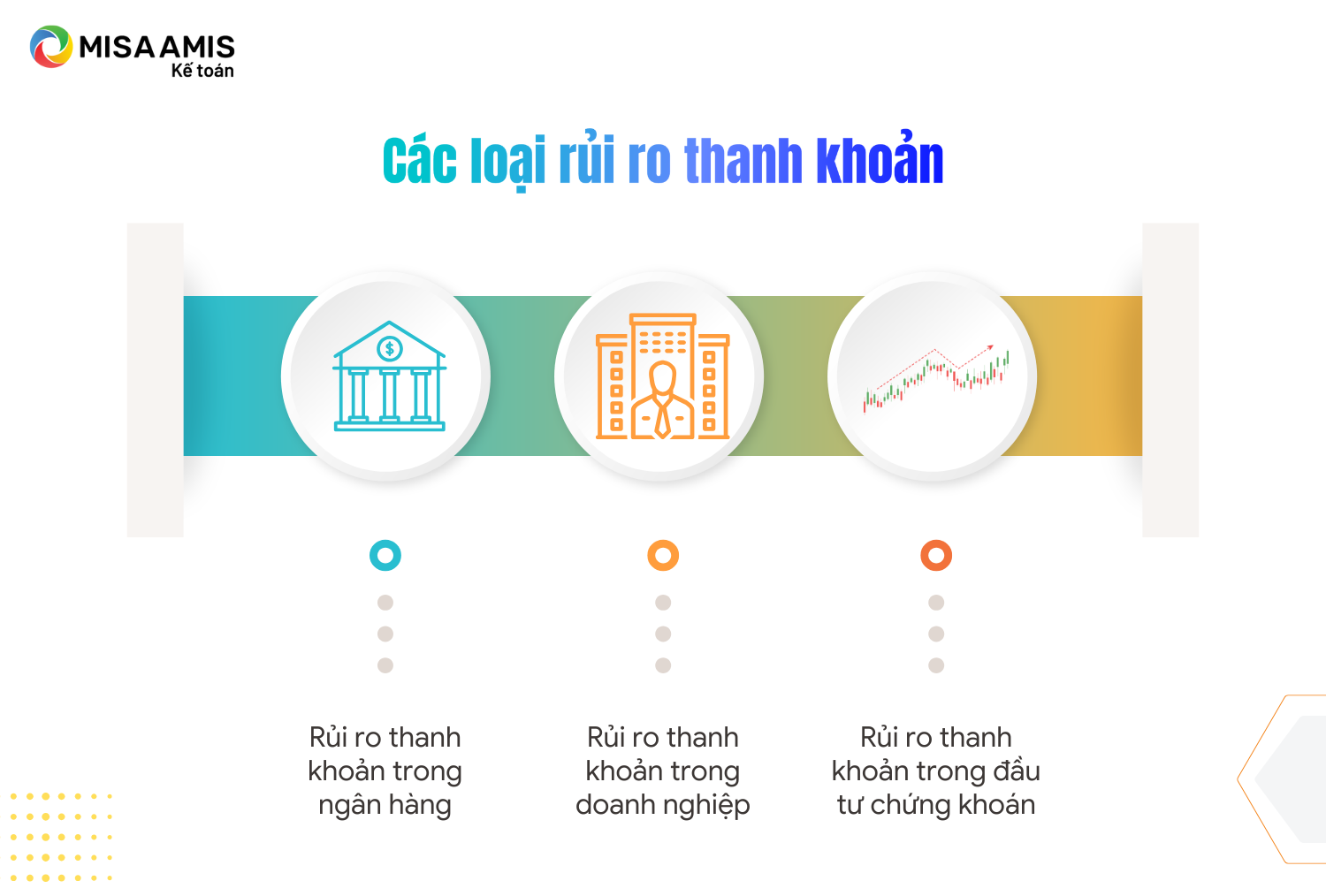 MISA AMIS
Kế toán

Các loại rủi ro thanh khoản

Rủi ro thanh khoản trong ngân hàng

Rủi ro thanh khoản trong doanh nghiệp

Rủi ro thanh khoản trong đầu tư chứng khoán